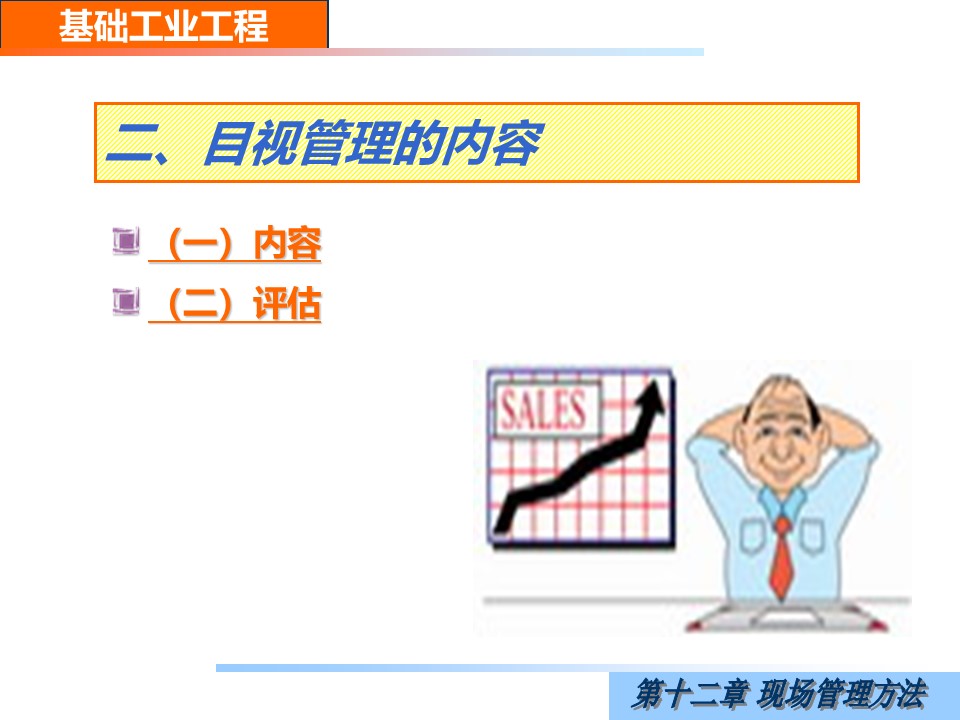 基础工业工程

二、目视管理的内容

（一）内容

（二）评估

SALES

第十二章 现场管理方法